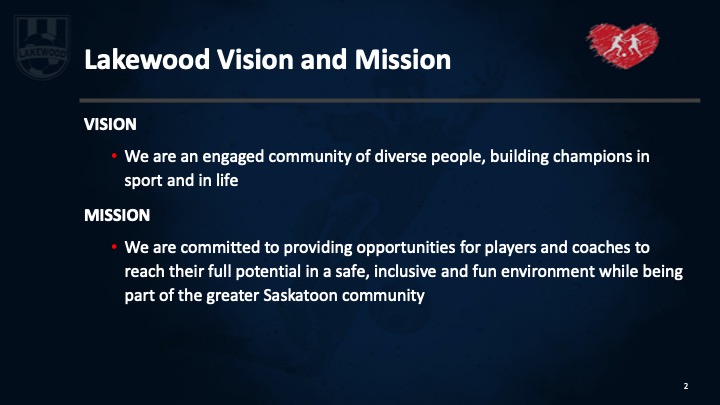 LAKEWOOD

Lakewood Vision and Mission

VISION

• We are an engaged community of diverse people, building champions in sport and in life

MISSION

• We are committed to providing opportunities for players and coaches to reach their full potential in a safe, inclusive and fun environment while being part of the greater Saskatoon community

2